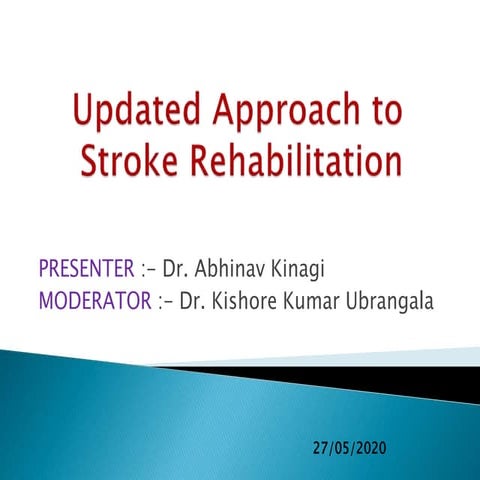 Updated Approach to Stroke Rehabilitation

PRESENTER :- Dr. Abhinav Kinagi
MODERATOR :- Dr. Kishore Kumar Ubrangala

27/05/2020